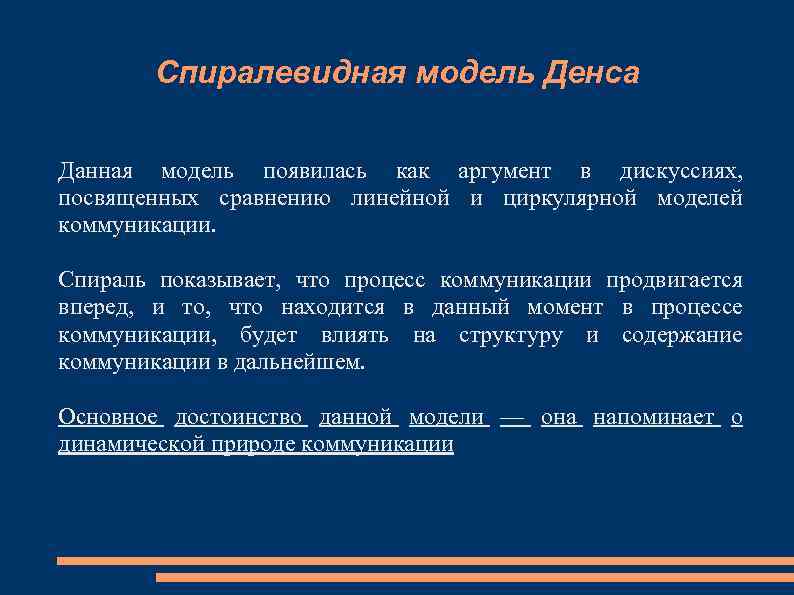 Спиралевидная модель Денса

Данная модель появилась как аргумент в дискуссиях, посвященных сравнению линейной и циркулярной моделей коммуникации.

Спираль показывает, что процесс коммуникации продвигается вперед, и то, что находится в данный момент в процессе коммуникации, будет влиять на структуру и содержание коммуникации в дальнейшем.

Основное достоинство данной модели — она напоминает о динамической природе коммуникации